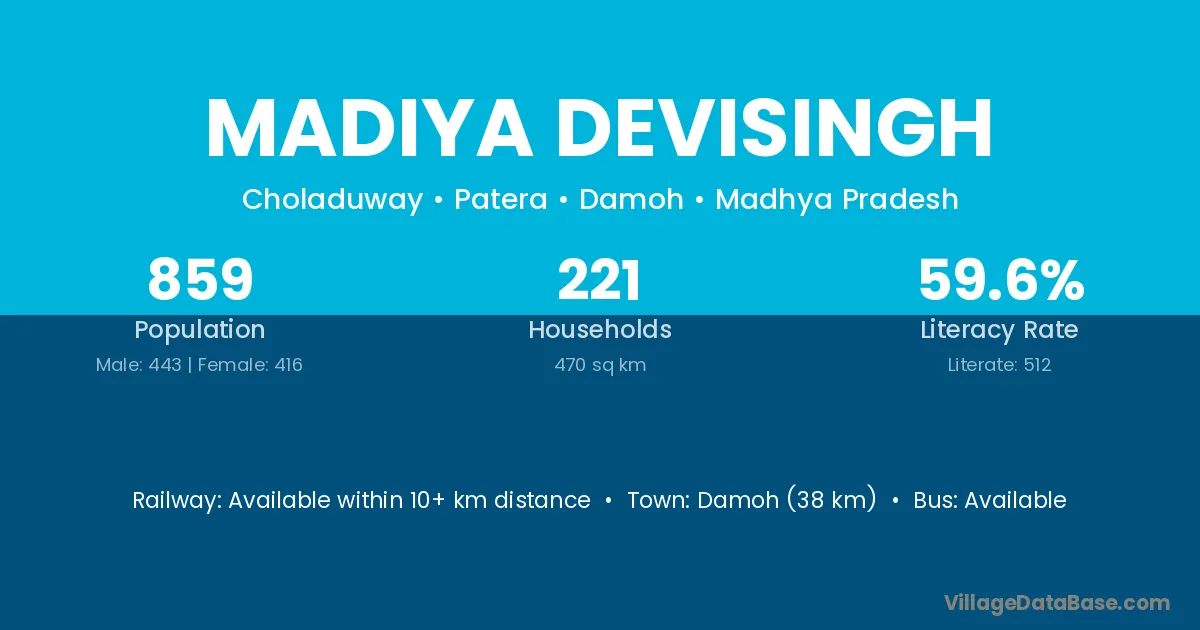 MADIYA DEVISINGH

Choladuway • Patera • Damoh • Madhya Pradesh

859
Population
Male: 443 | Female: 416

221
Households
470 sq km

59.6%
Literacy Rate
Literate: 512

Railway: Available within 10+ km distance • Town: Damoh (38 km) • Bus: Available

VillageDataBase.com